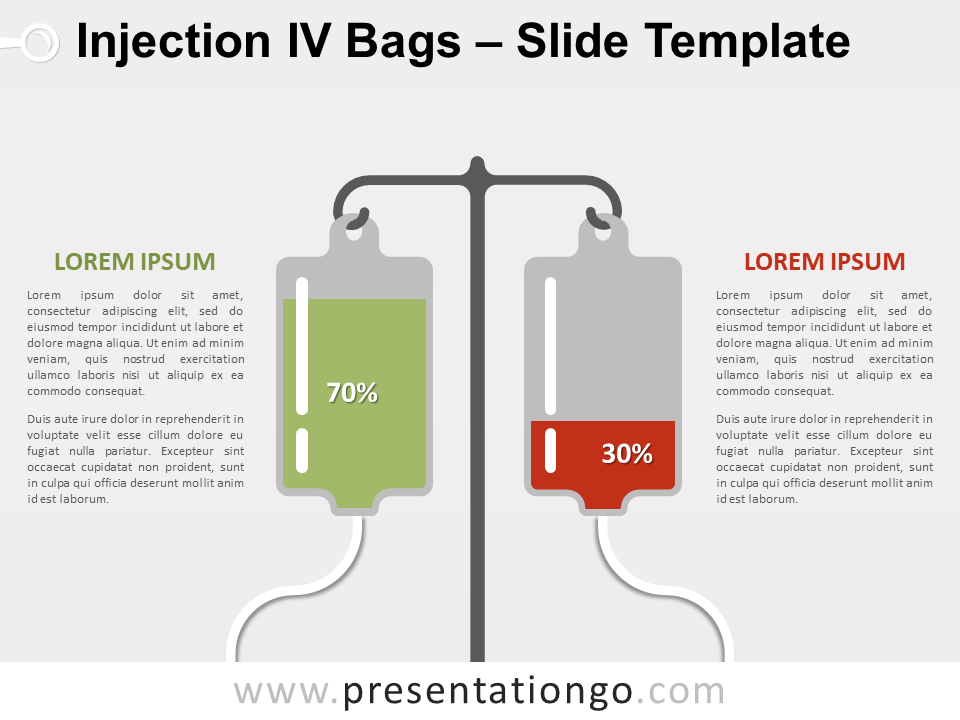 Injection IV Bags – Slide Template

LOREM IPSUM

Lorem ipsum dolor sit amet, consectetur adipiscing elit, sed do eiusmod tempor incididunt ut labore et dolore magna aliqua. Ut enim ad minim veniam, quis nostrud exercitation ullamco laboris nisi ut aliquip ex ea commodo consequat.

Duis aute irure dolor in reprehenderit in voluptate velit esse cillum dolore eu fugiat nulla pariatur. Excepteur sint occaecat cupidatat non proident, sunt in culpa qui officia deserunt mollit anim id est laborum.

70%

30%

LOREM IPSUM

Lorem ipsum dolor sit amet, consectetur adipiscing elit, sed do eiusmod tempor incididunt ut labore et dolore magna aliqua. Ut enim ad minim veniam, quis nostrud exercitation ullamco laboris nisi ut aliquip ex ea commodo consequat.

Duis aute irure dolor in reprehenderit in voluptate velit esse cillum dolore eu fugiat nulla pariatur. Excepteur sint occaecat cupidatat non proident, sunt in culpa qui officia deserunt mollit anim id est laborum.

www.presentationgo.com